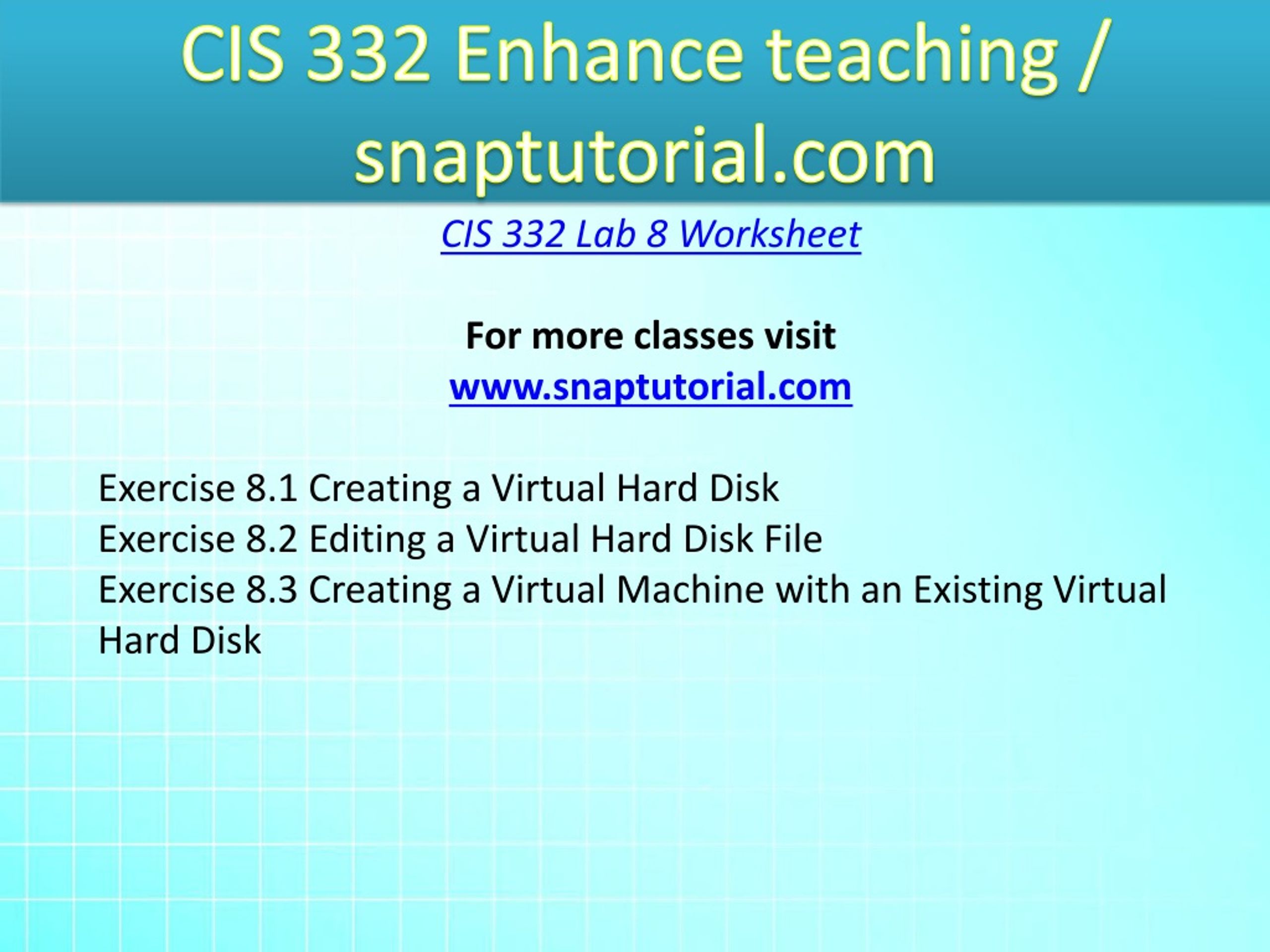 CIS 332 Enhance teaching / snaptutorial.com

CIS 332 Lab 8 Worksheet

For more classes visit
www.snaptutorial.com

Exercise 8.1 Creating a Virtual Hard Disk
Exercise 8.2 Editing a Virtual Hard Disk File
Exercise 8.3 Creating a Virtual Machine with an Existing Virtual Hard Disk